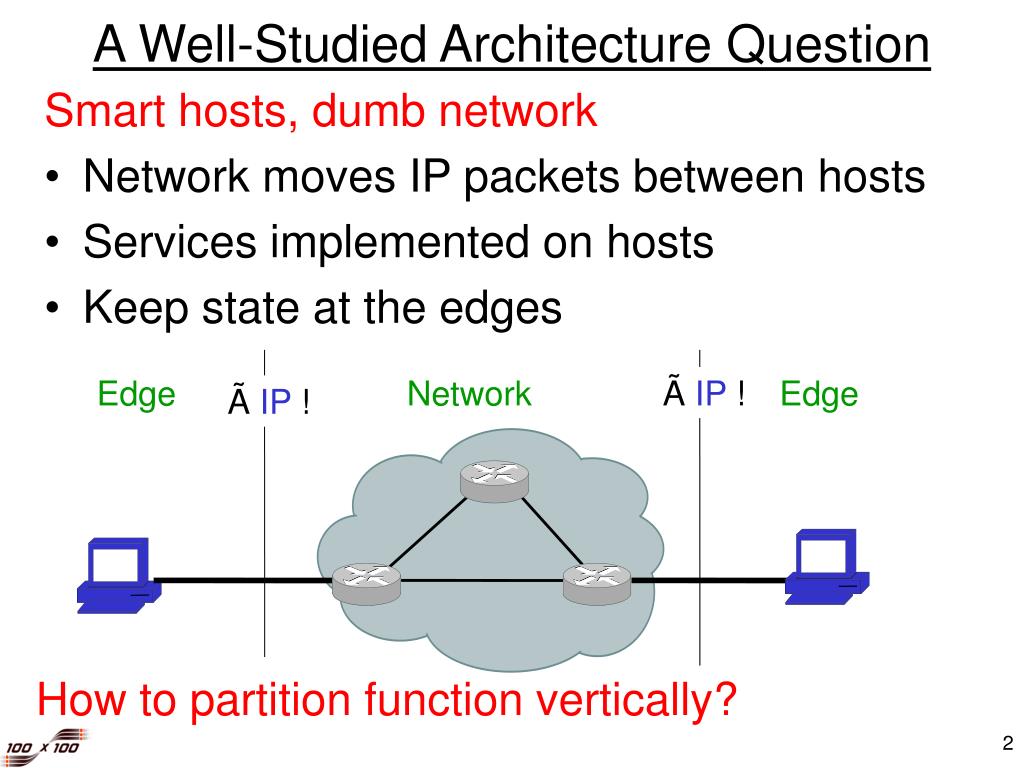 A Well-Studied Architecture Question

Smart hosts, dumb network

• Network moves IP packets between hosts
• Services implemented on hosts
• Keep state at the edges

Edge

Ã IP !

Network

Ã IP !

Edge

How to partition function vertically?

100 x 100

2